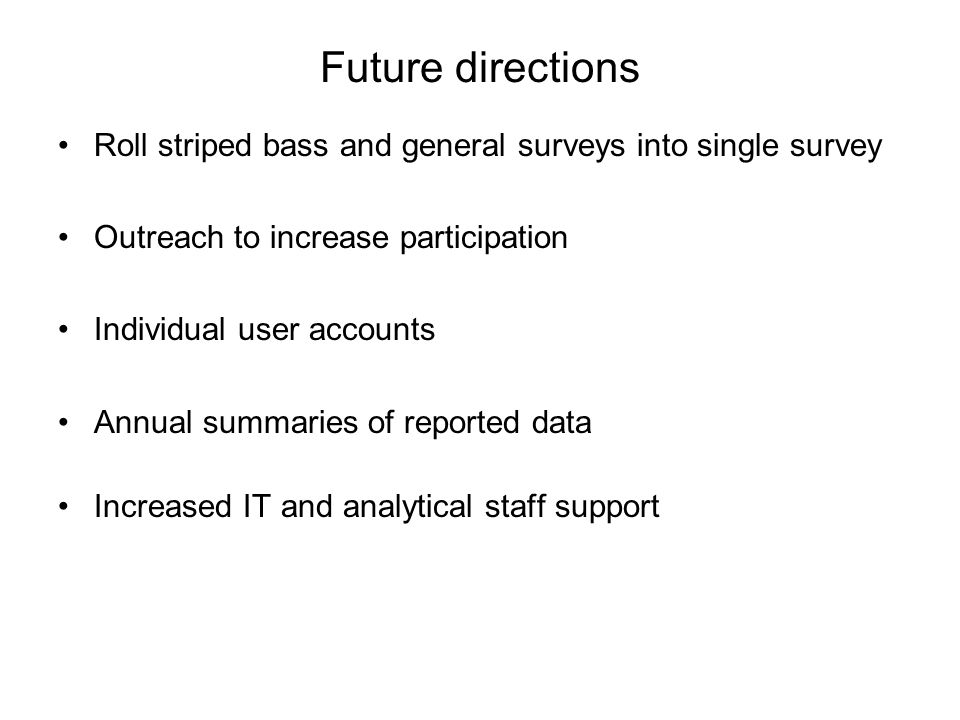 Future directions

• Roll striped bass and general surveys into single survey

• Outreach to increase participation

• Individual user accounts

• Annual summaries of reported data

• Increased IT and analytical staff support